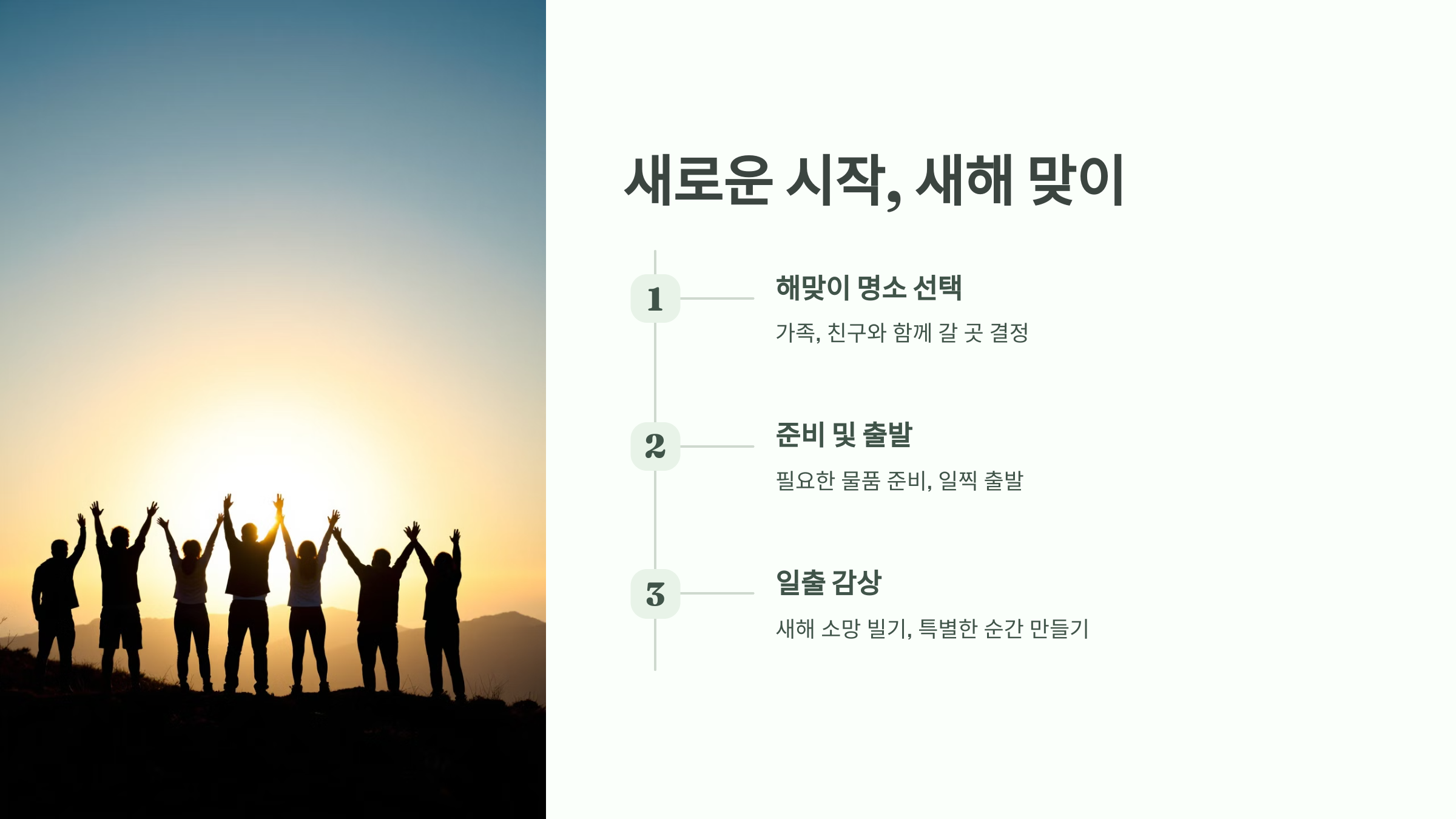 새로운 시작, 새해 맞이

1

해맞이 명소 선택

가족, 친구와 함께 갈 곳 결정

2

준비 및 출발

필요한 물품 준비, 일찍 출발

3

일출 감상

새해 소망 빌기, 특별한 순간 만들기